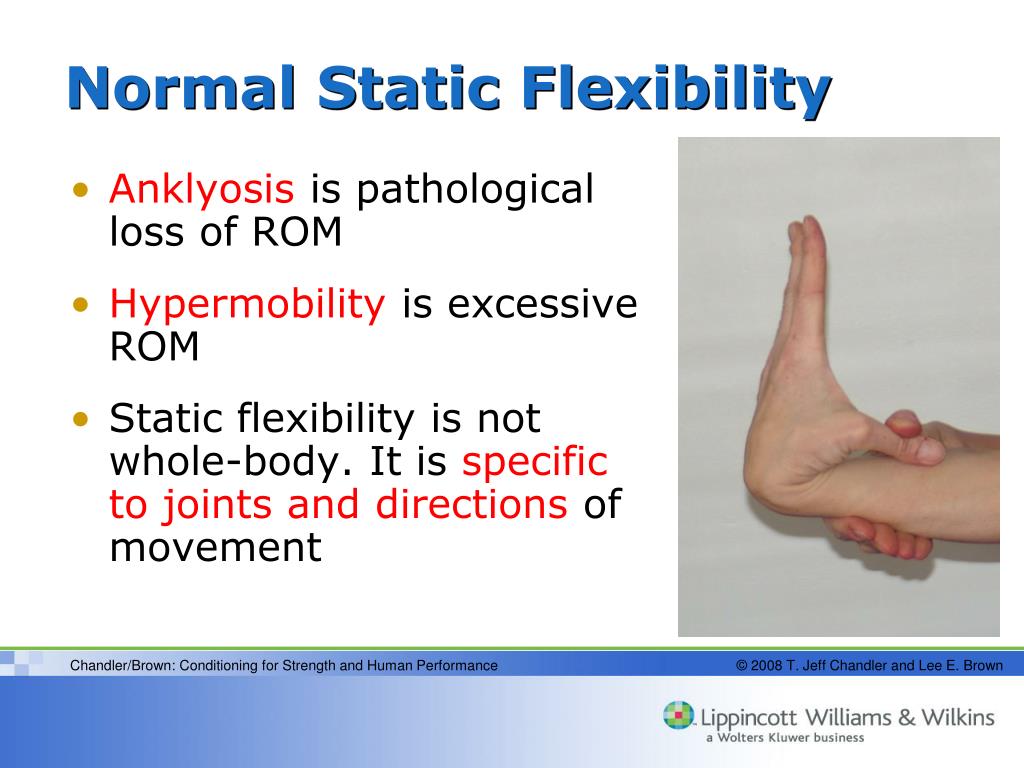 Normal Static Flexibility

• Anklyosis is pathological loss of ROM

• Hypermobility is excessive ROM

• Static flexibility is not whole-body. It is specific to joints and directions of movement

Chandler/Brown: Conditioning for Strength and Human Performance

© 2008 T. Jeff Chandler and Lee E. Brown

Lippincott Williams & Wilkins
a Wolters Kluwer business